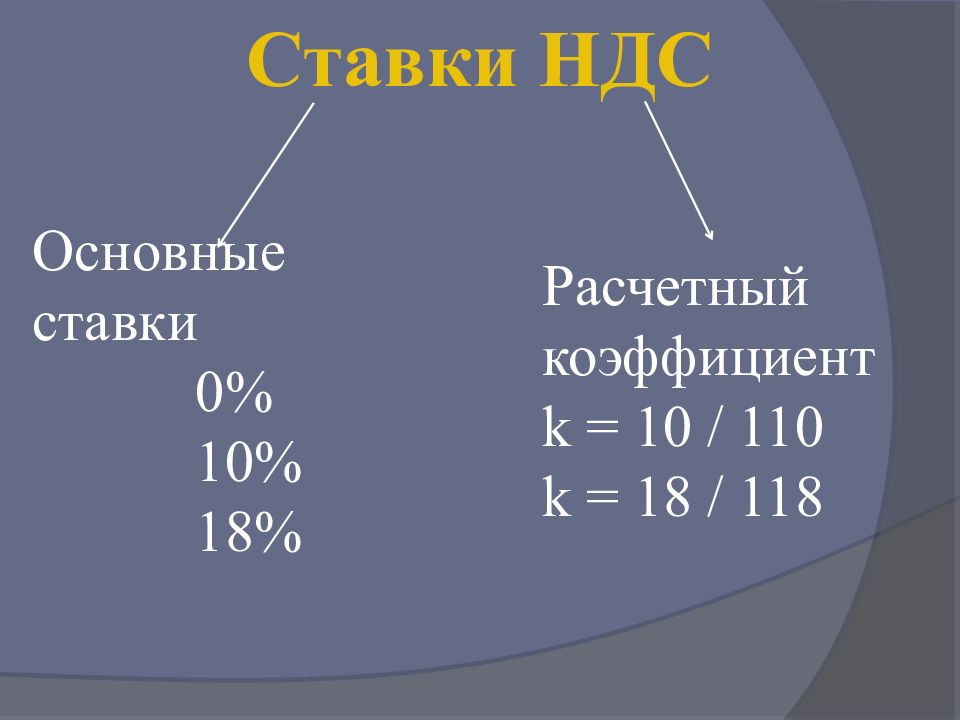 Ставки НДС

Основные ставки
0%
10%
18%

Расчетный коэффициент
k = 10 / 110
k = 18 / 118